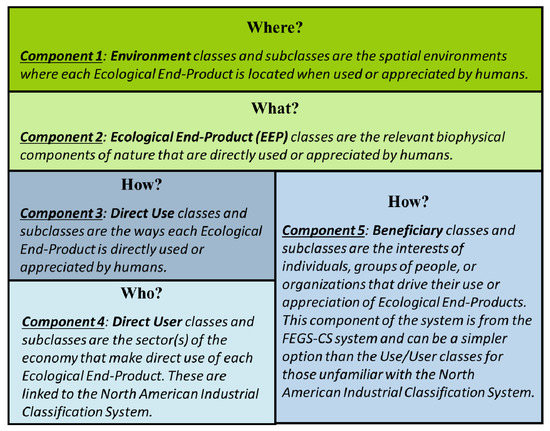 Where?

Component 1: Environment classes and subclasses are the spatial environments where each Ecological End-Product is located when used or appreciated by humans.

What?

Component 2: Ecological End-Product (EEP) classes are the relevant biophysical components of nature that are directly used or appreciated by humans.

How?

Component 3: Direct Use classes and subclasses are the ways each Ecological End-Product is directly used or appreciated by humans.

Who?

Component 4: Direct User classes and subclasses are the sector(s) of the economy that make direct use of each Ecological End-Product. These are linked to the North American Industrial Classification System.

How?

Component 5: Beneficiary classes and subclasses are the interests of individuals, groups of people, or organizations that drive their use or appreciation of Ecological End-Products. This component of the system is from the FEGS-CS system and can be a simpler option than the Use/User classes for those unfamiliar with the North American Industrial Classification System.